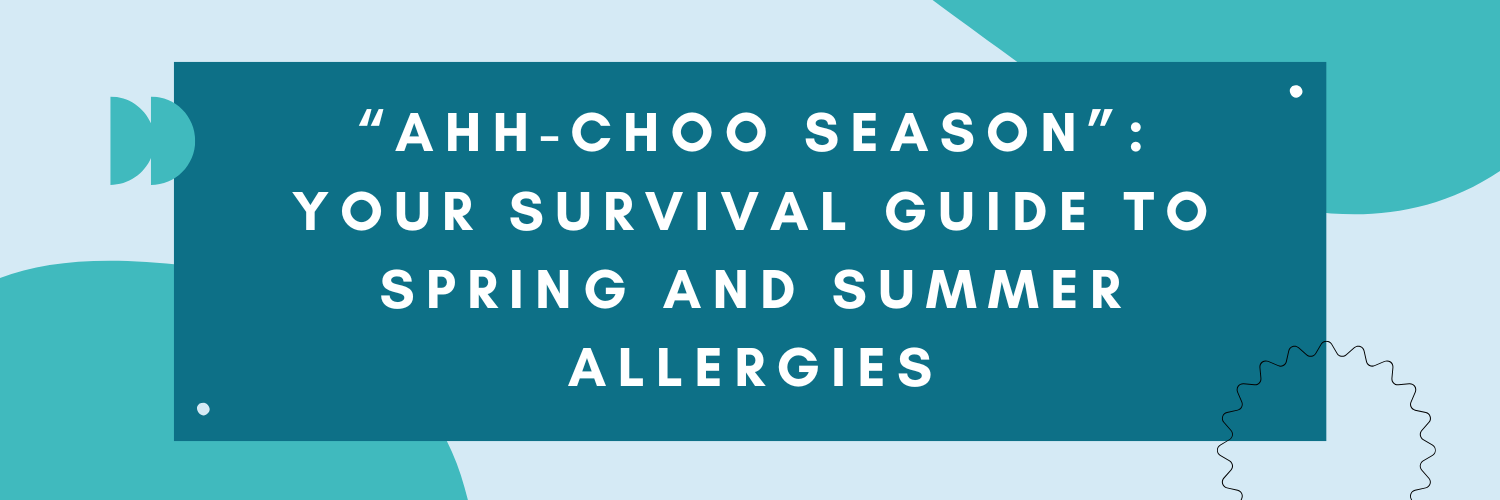 “AHH-CHOO SEASON”: YOUR SURVIVAL GUIDE TO SPRING AND SUMMER ALLERGIES